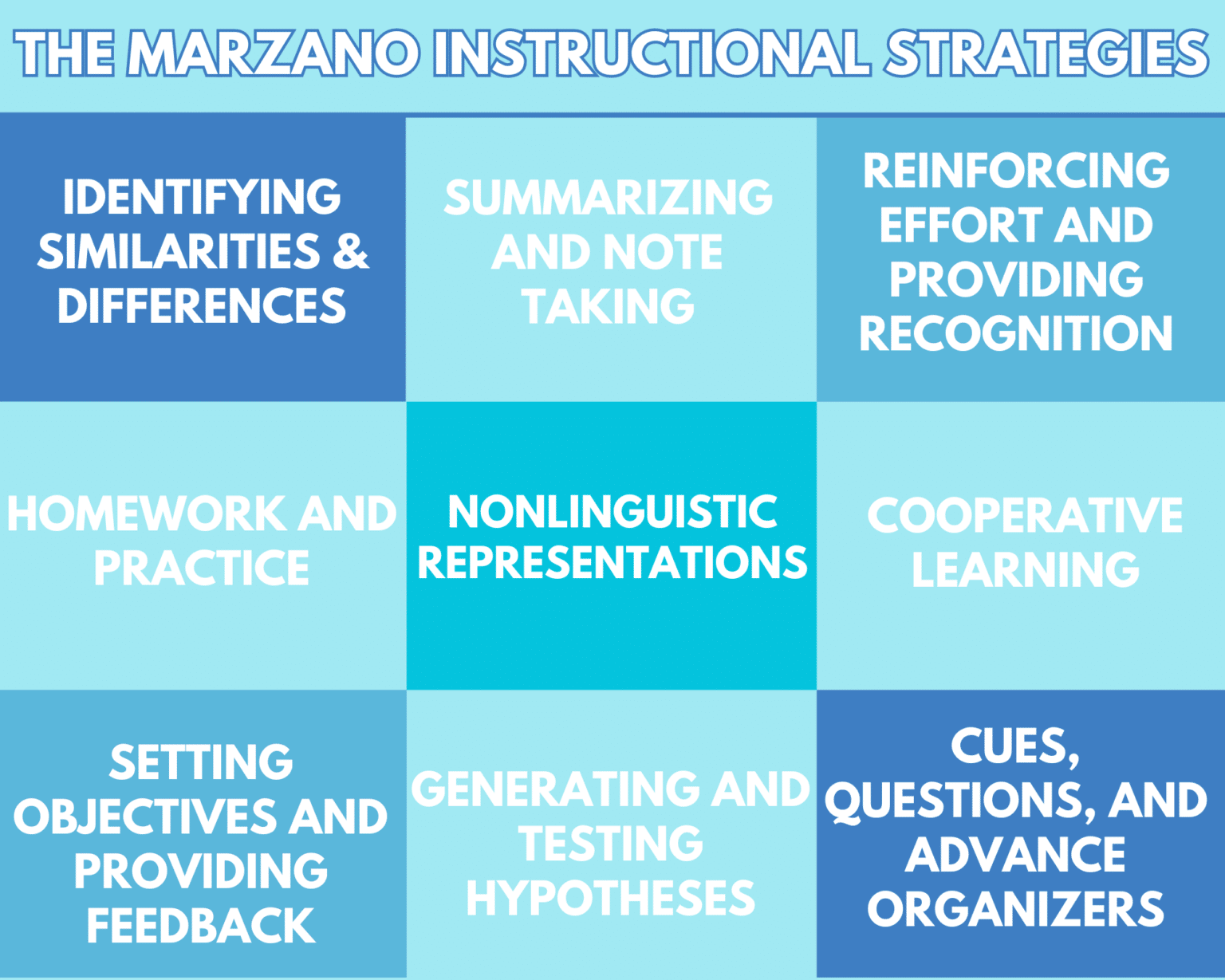 THE MARZANO INSTRUCTIONAL STRATEGIES

IDENTIFYING SIMILARITIES & DIFFERENCES

SUMMARIZING AND NOTE TAKING

REINFORCING EFFORT AND PROVIDING RECOGNITION

HOMEWORK AND PRACTICE

NONLINGUISTIC REPRESENTATIONS

COOPERATIVE LEARNING

SETTING OBJECTIVES AND PROVIDING FEEDBACK

GENERATING AND TESTING HYPOTHESES

CUES, QUESTIONS, AND ADVANCE ORGANIZERS